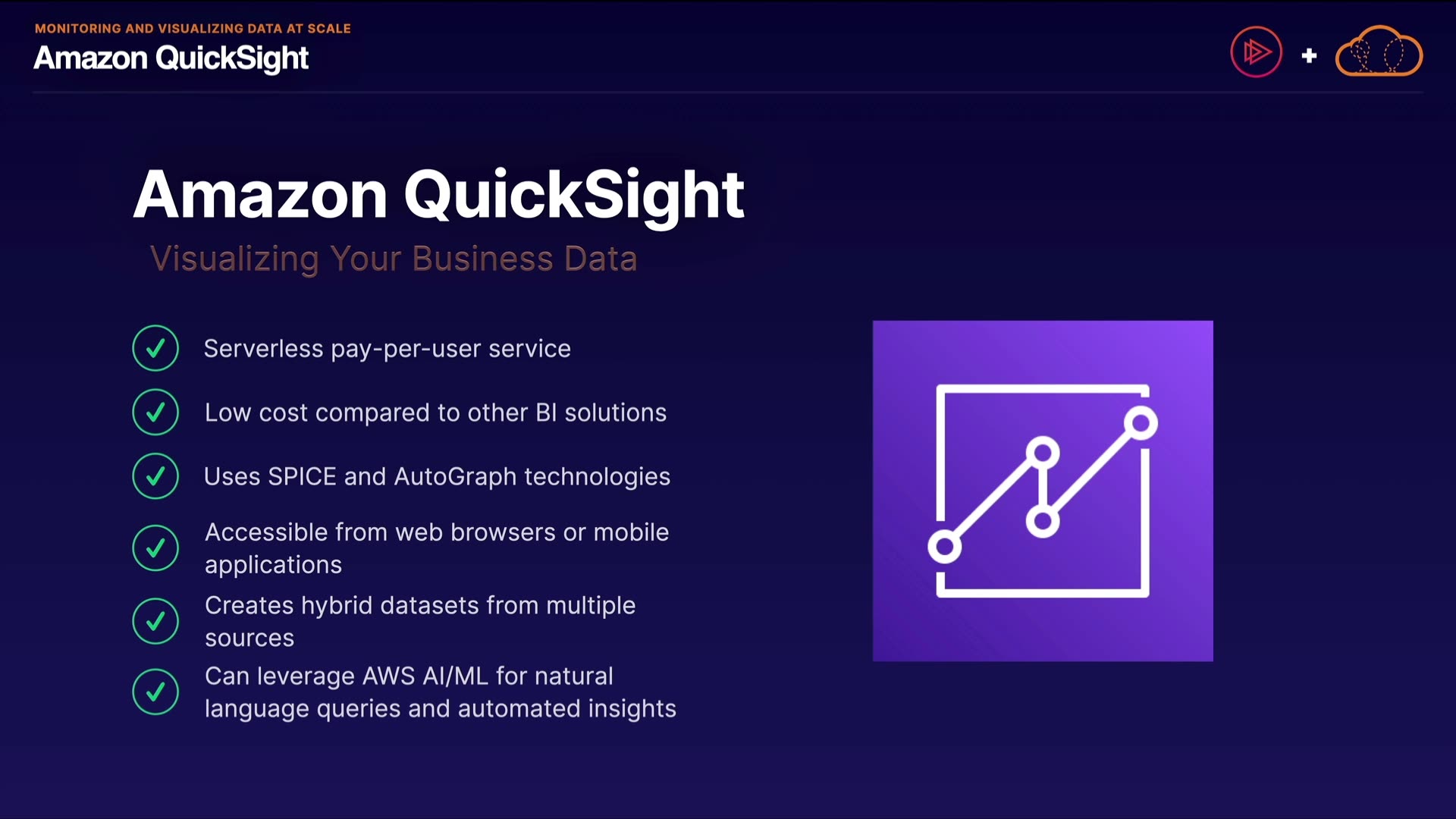 MONITORING AND VISUALIZING DATA AT SCALE
Amazon QuickSight

+

Amazon QuickSight
Visualizing Your Business Data

Serverless pay-per-user service

Low cost compared to other BI solutions

Uses SPICE and AutoGraph technologies

Accessible from web browsers or mobile applications

Creates hybrid datasets from multiple sources

Can leverage AWS AI/ML for natural language queries and automated insights